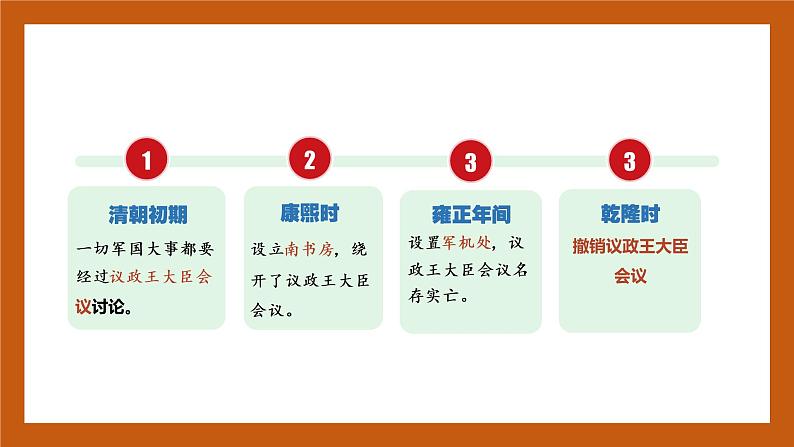 1

清朝初期

一切军国大事都要经过议政王大臣会议讨论。

2

康熙时

设立南书房，绕开了议政王大臣会议。

3

雍正年间

设置军机处，议政王大臣会议名存实亡。

3

乾隆时

撤销议政王大臣会议